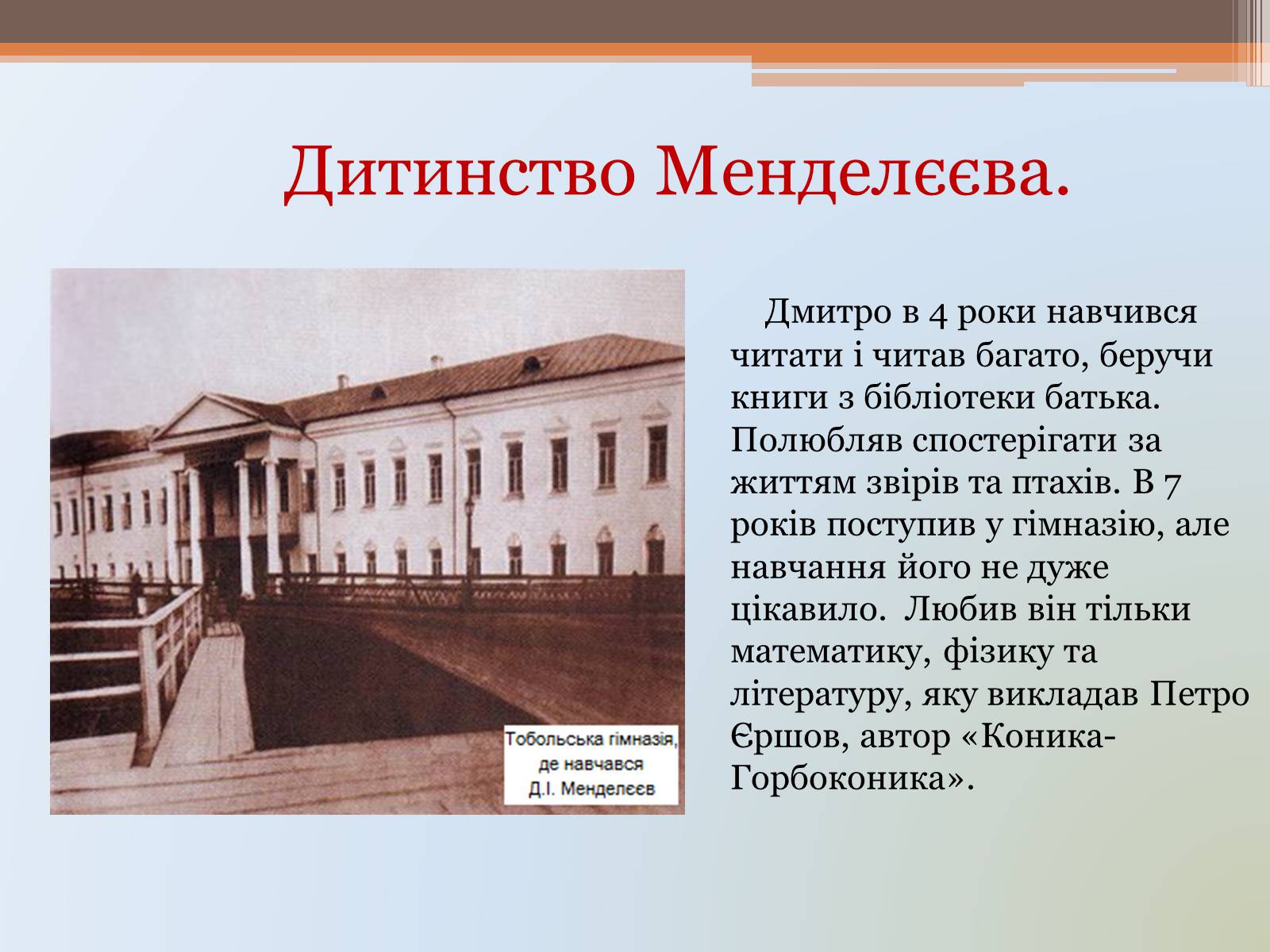 Дитинство Менделєєва.

Тобольська гімназія, де навчався Д.І. Менделєєв

Дмитро в 4 роки навчився читати і читав багато, беручи книги з бібліотеки батька. Полюбляв спостерігати за життям звірів та птахів. В 7 років поступив у гімназію, але навчання його не дуже цікавило. Любив він тільки математику, фізику та літературу, яку викладав Петро Єршов, автор «Коника-Горбоконика».